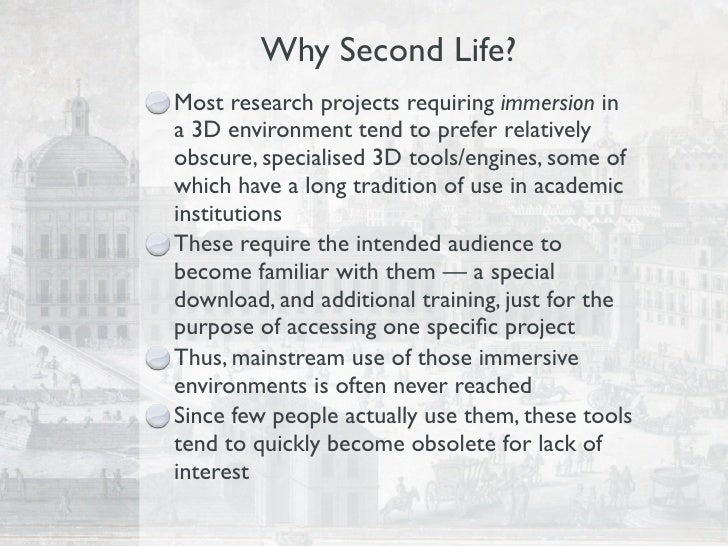 Why Second Life?

Most research projects requiring immersion in a 3D environment tend to prefer relatively obscure, specialised 3D tools/engines, some of which have a long tradition of use in academic institutions

These require the intended audience to become familiar with them — a special download, and additional training, just for the purpose of accessing one specific project

Thus, mainstream use of those immersive environments is often never reached

Since few people actually use them, these tools tend to quickly become obsolete for lack of interest